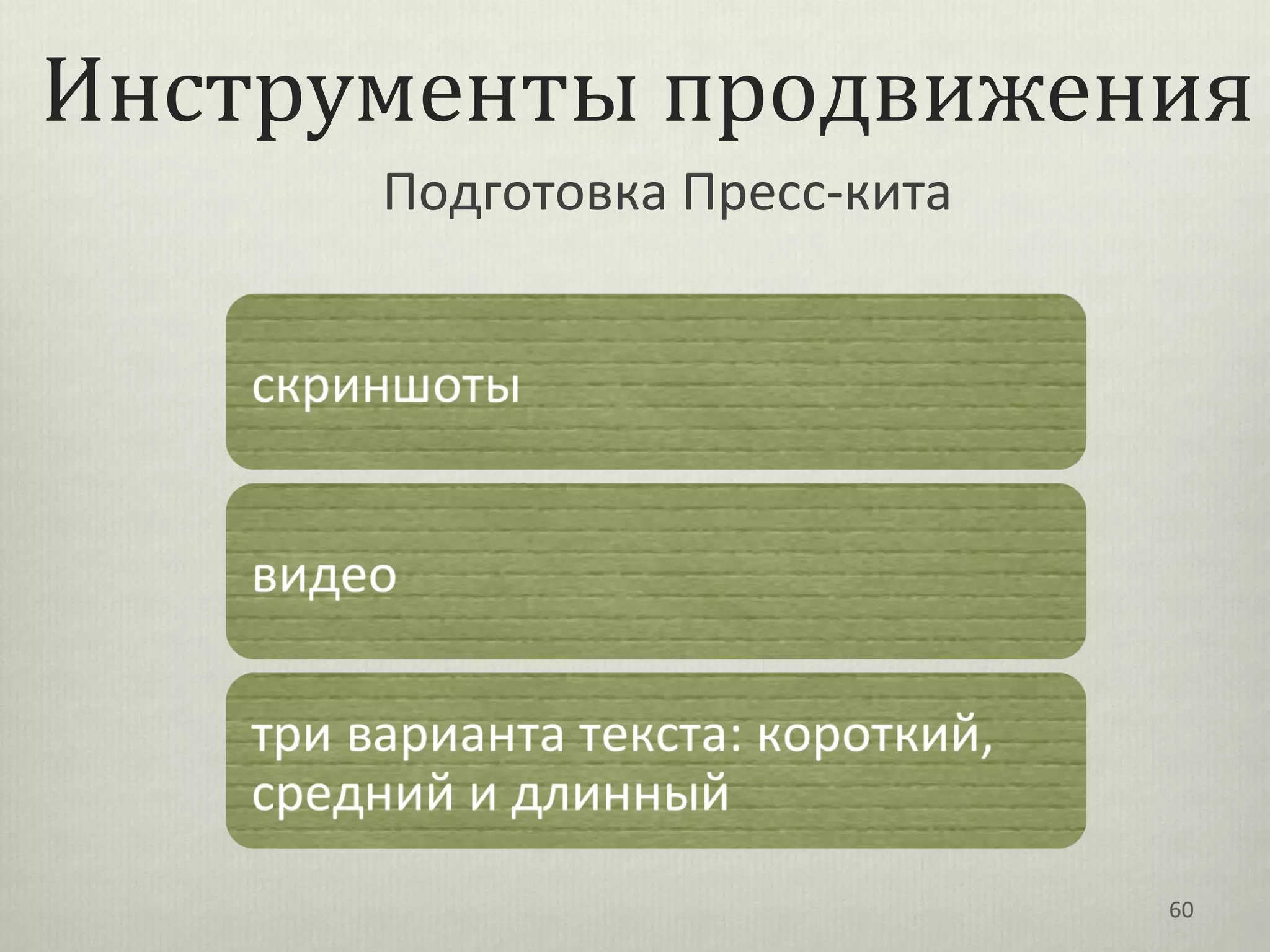 Инструменты продвижения

Подготовка Пресс-кита

скриншоты

видео

три варианта текста: короткий, средний и длинный

60